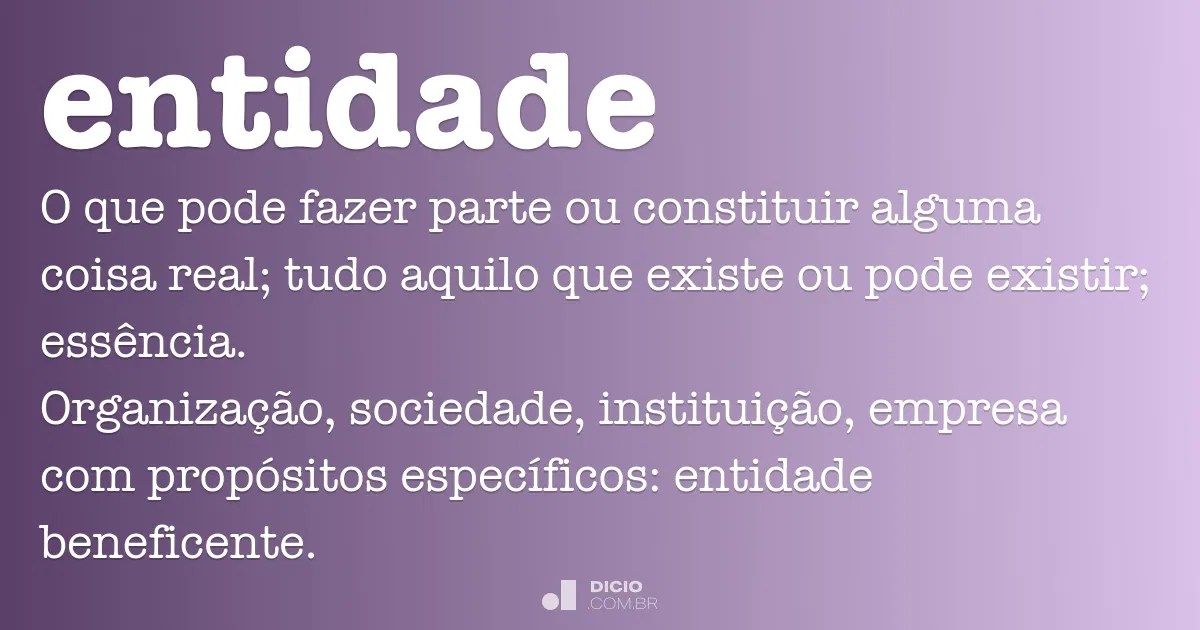 entidade

O que pode fazer parte ou constituir alguma coisa real; tudo aquilo que existe ou pode existir; essência.

Organização, sociedade, instituição, empresa com propósitos específicos: entidade beneficente.

DICIO
.COM.BR